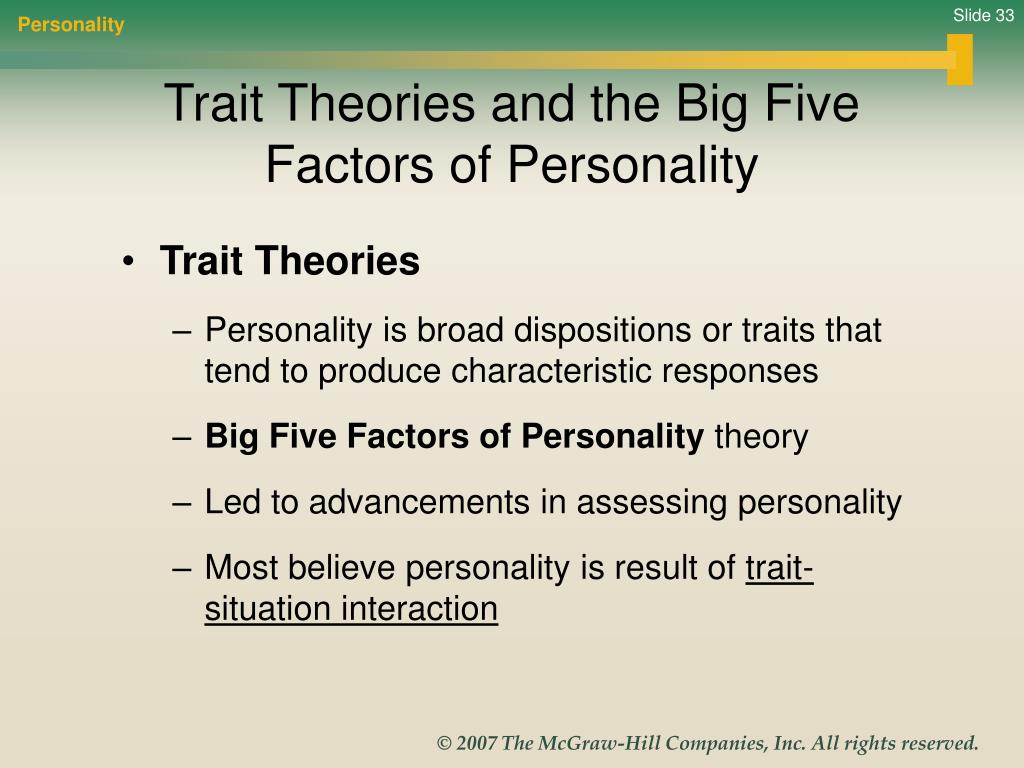 Personality

Slide 33

Trait Theories and the Big Five Factors of Personality

• Trait Theories

– Personality is broad dispositions or traits that tend to produce characteristic responses

– Big Five Factors of Personality theory

– Led to advancements in assessing personality

– Most believe personality is result of trait-situation interaction

© 2007 The McGraw-Hill Companies, Inc. All rights reserved.